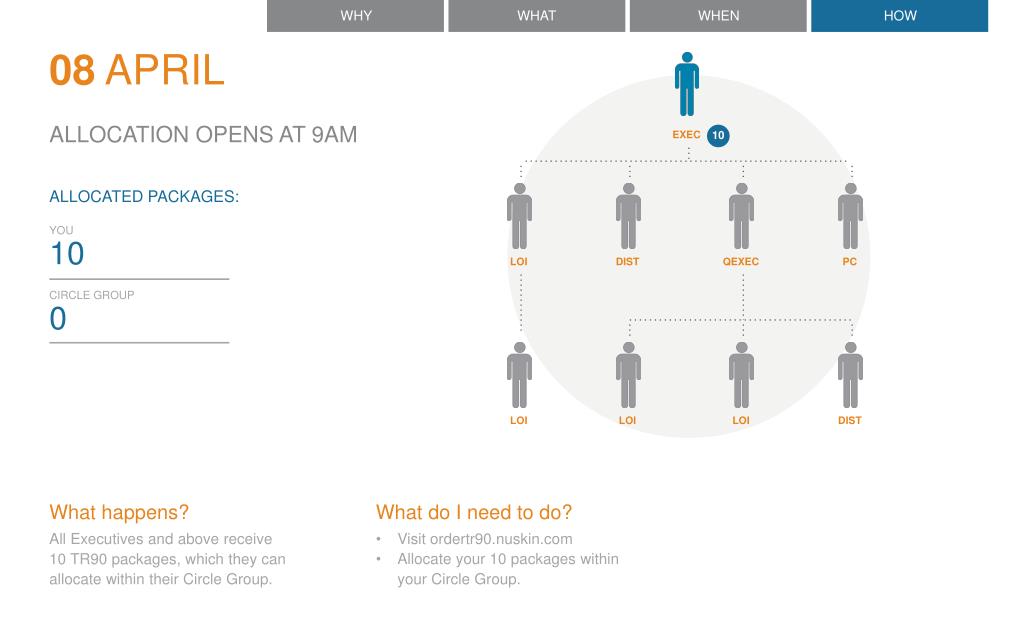 WHY WHAT WHEN HOW

08 APRIL

ALLOCATION OPENS AT 9AM

ALLOCATED PACKAGES:

YOU
10

CIRCLE GROUP
0

EXEC 10

LOI DIST QEXEC PC

LOI LOI LOI DIST

What happens?
All Executives and above receive 10 TR90 packages, which they can allocate within their Circle Group.

What do I need to do?
• Visit ordertr90.nuskin.com
• Allocate your 10 packages within your Circle Group.